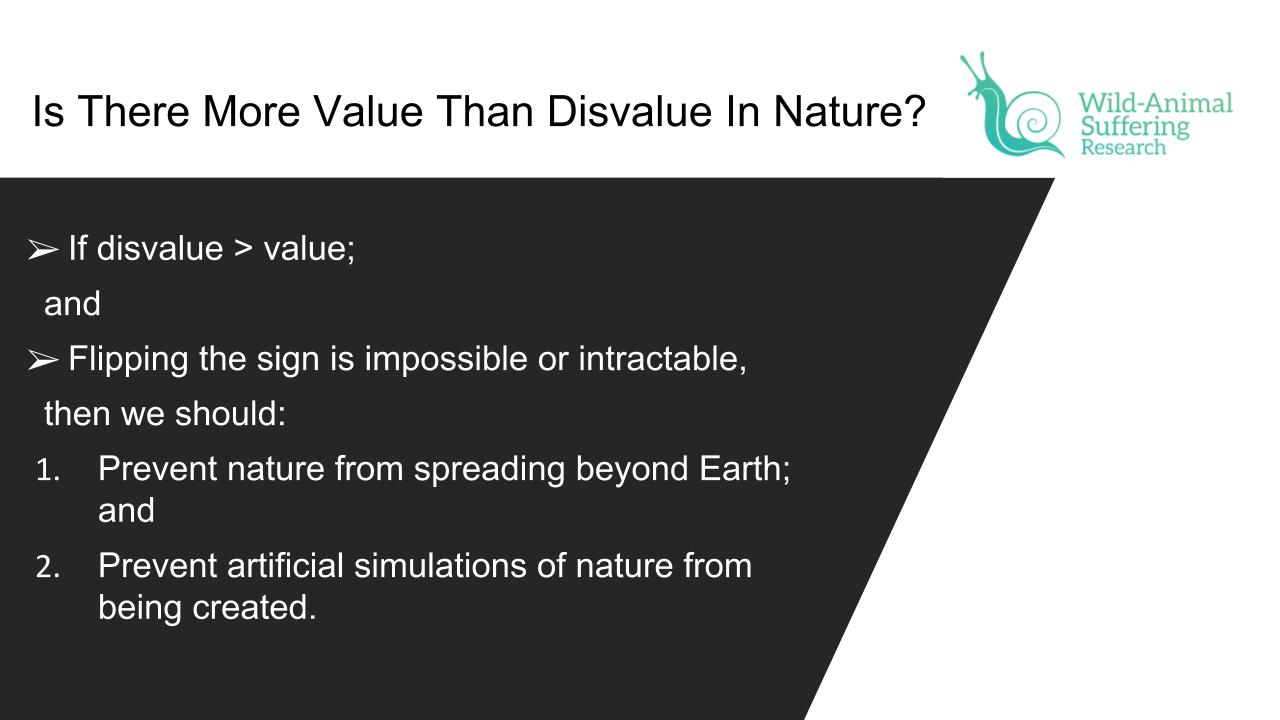 Is There More Value Than Disvalue In Nature?

Wild-Animal Suffering Research

➢ If disvalue > value;

and

➢ Flipping the sign is impossible or intractable,

then we should:

1. Prevent nature from spreading beyond Earth; and

2. Prevent artificial simulations of nature from being created.